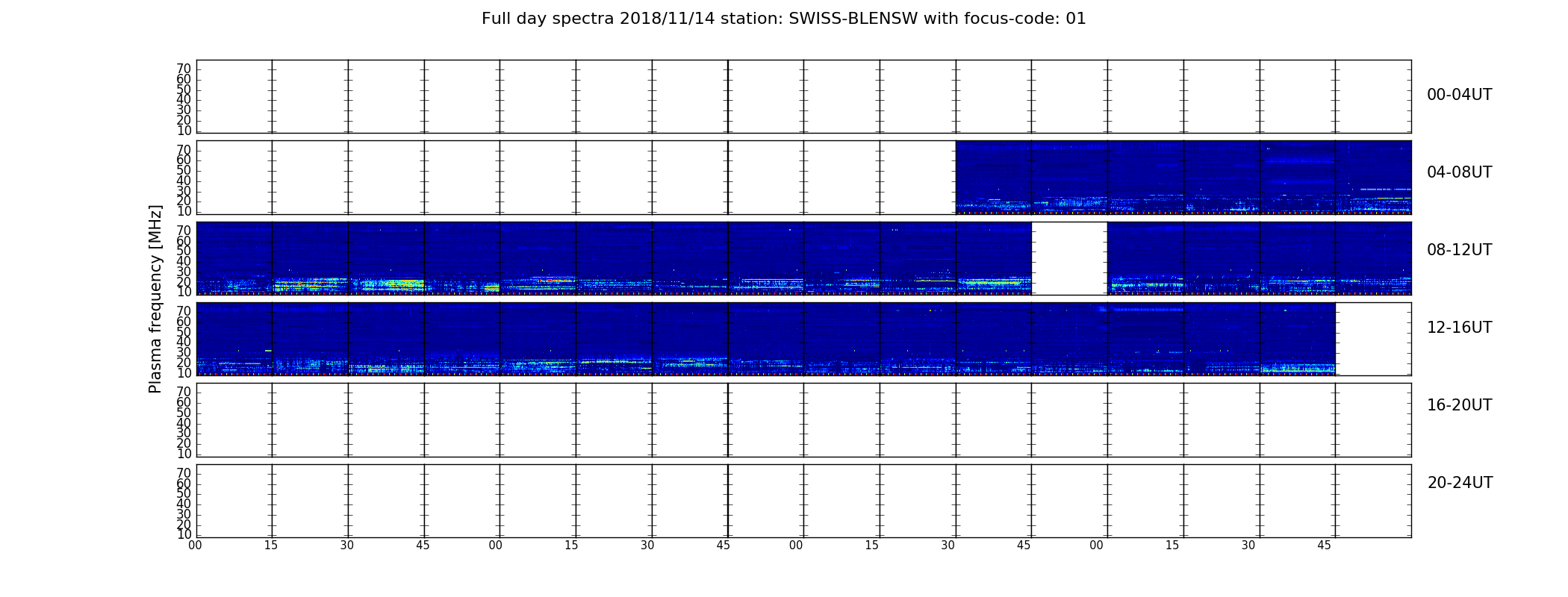 Full day spectra 2018/11/14 station: SWISS-BLENSW with focus-code: 01

Plasma frequency [MHz]

70
60
50
40
30
20
10

00-04UT

70
60
50
40
30
20
10

04-08UT

70
60
50
40
30
20
10

08-12UT

70
60
50
40
30
20
10

12-16UT

70
60
50
40
30
20
10

16-20UT

70
60
50
40
30
20
10

20-24UT

00 15 30 45 00 15 30 45 00 15 30 45 00 15 30 45